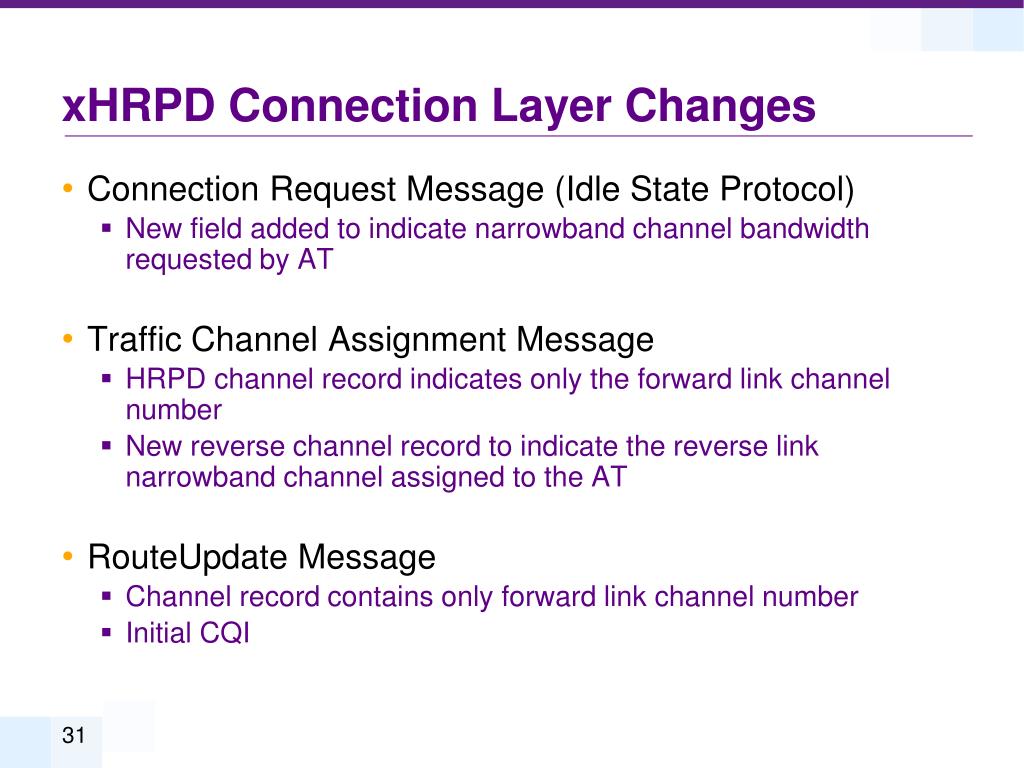 xHRPD Connection Layer Changes

• Connection Request Message (Idle State Protocol)
  ▪ New field added to indicate narrowband channel bandwidth requested by AT

• Traffic Channel Assignment Message
  ▪ HRPD channel record indicates only the forward link channel number
  ▪ New reverse channel record to indicate the reverse link narrowband channel assigned to the AT

• RouteUpdate Message
  ▪ Channel record contains only forward link channel number
  ▪ Initial CQI

31